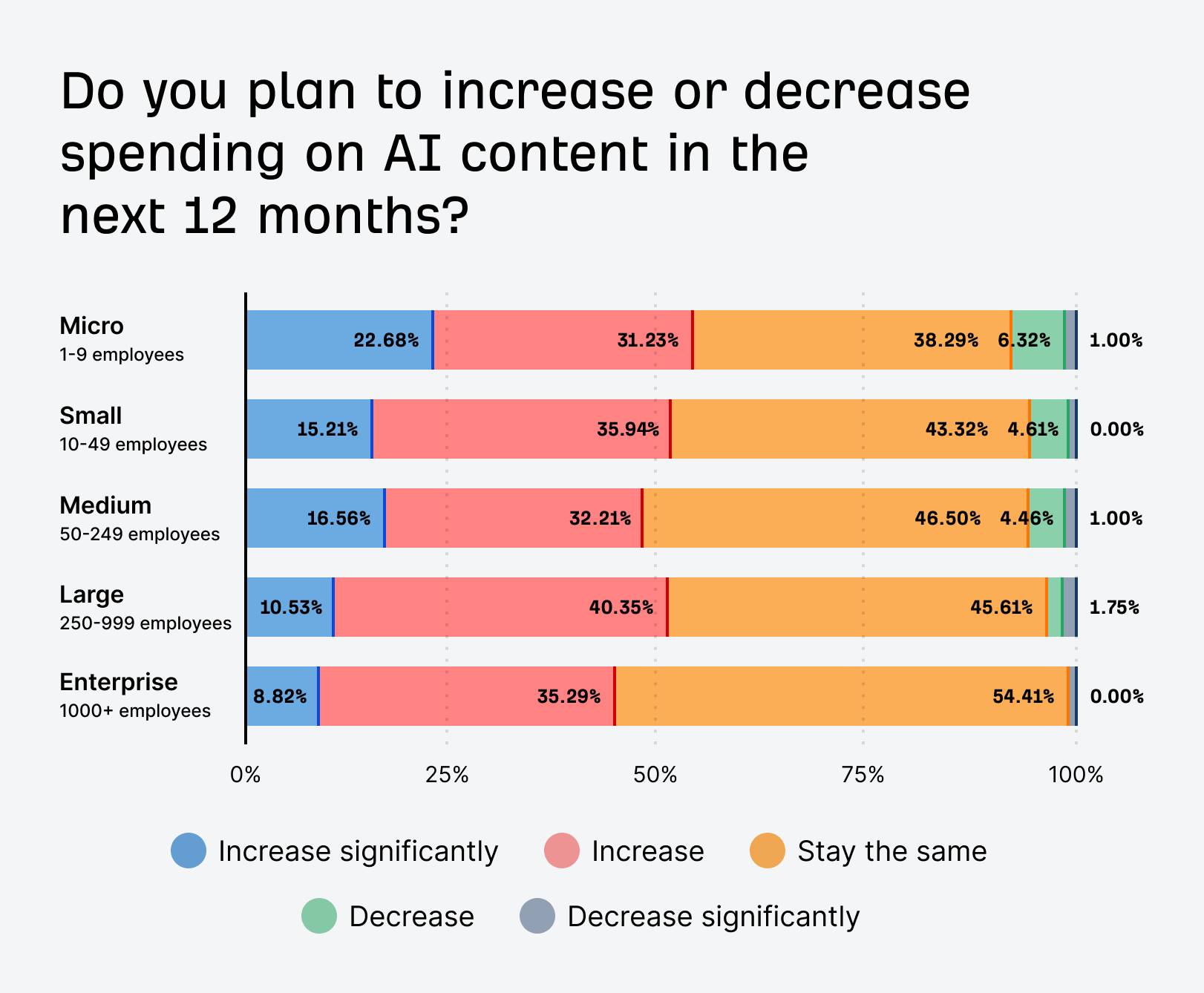 Do you plan to increase or decrease spending on AI content in the next 12 months?

Micro
1-9 employees
22.68% 31.23% 38.29% 6.32% 1.00%

Small
10-49 employees
15.21% 35.94% 43.32% 4.61% 0.00%

Medium
50-249 employees
16.56% 32.21% 46.50% 4.46% 1.00%

Large
250-999 employees
10.53% 40.35% 45.61% 1.75%

Enterprise
1000+ employees
8.82% 35.29% 54.41% 0.00%

0% 25% 50% 75% 100%

Increase significantly
Increase
Stay the same
Decrease
Decrease significantly